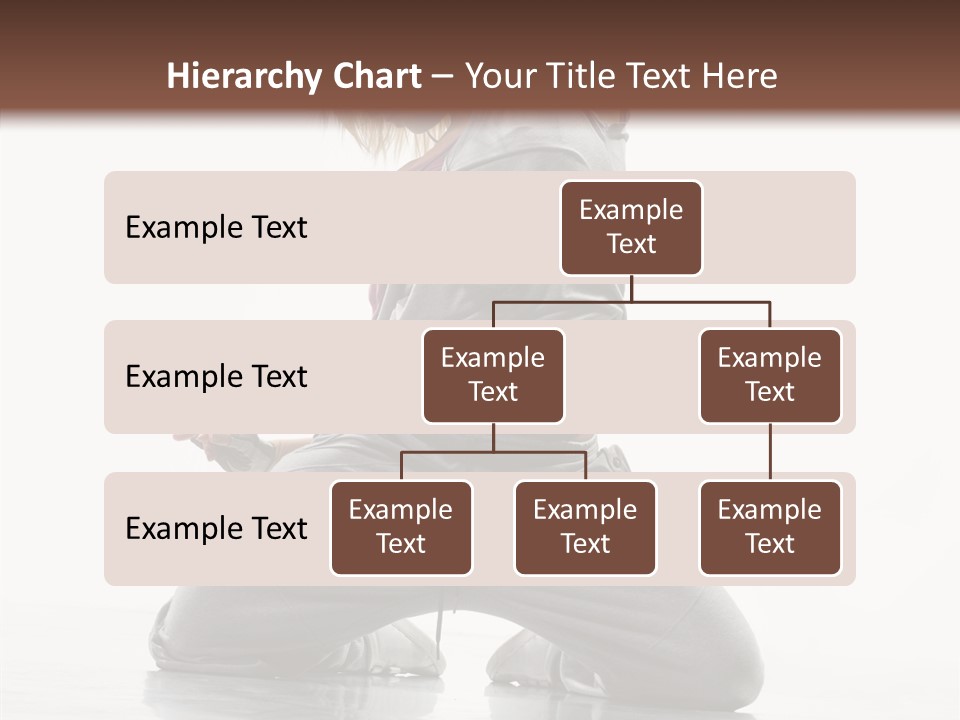 Hierarchy Chart – Your Title Text Here

Example Text

Example Text

Example Text

Example Text

Example Text

Example Text

Example Text

Example Text

Example Text